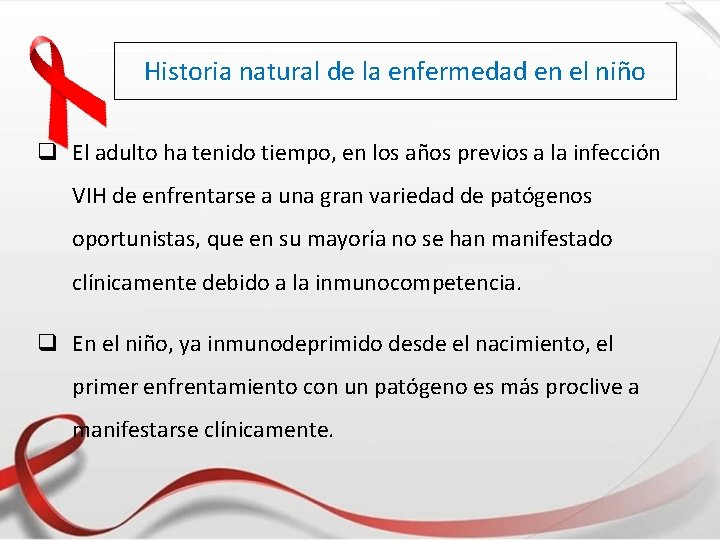 Historia natural de la enfermedad en el niño

❑ El adulto ha tenido tiempo, en los años previos a la infección VIH de enfrentarse a una gran variedad de patógenos oportunistas, que en su mayoría no se han manifestado clínicamente debido a la inmunocompetencia.

❑ En el niño, ya inmunodeprimido desde el nacimiento, el primer enfrentamiento con un patógeno es más proclive a manifestarse clínicamente.